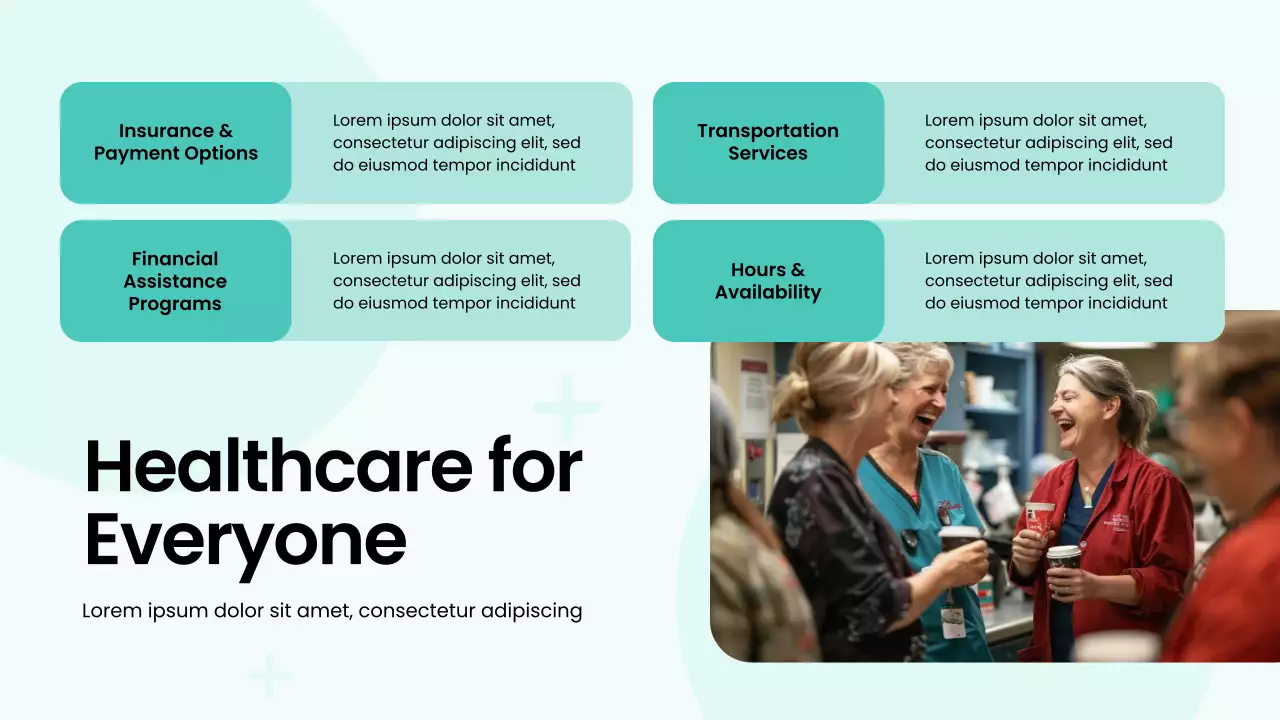 Insurance & Payment Options

Lorem ipsum dolor sit amet, consectetur adipiscing elit, sed do eiusmod tempor incididunt

Transportation Services

Lorem ipsum dolor sit amet, consectetur adipiscing elit, sed do eiusmod tempor incididunt

Financial Assistance Programs

Lorem ipsum dolor sit amet, consectetur adipiscing elit, sed do eiusmod tempor incididunt

Hours & Availability

Lorem ipsum dolor sit amet, consectetur adipiscing elit, sed do eiusmod tempor incididunt

Healthcare for Everyone

Lorem ipsum dolor sit amet, consectetur adipiscing